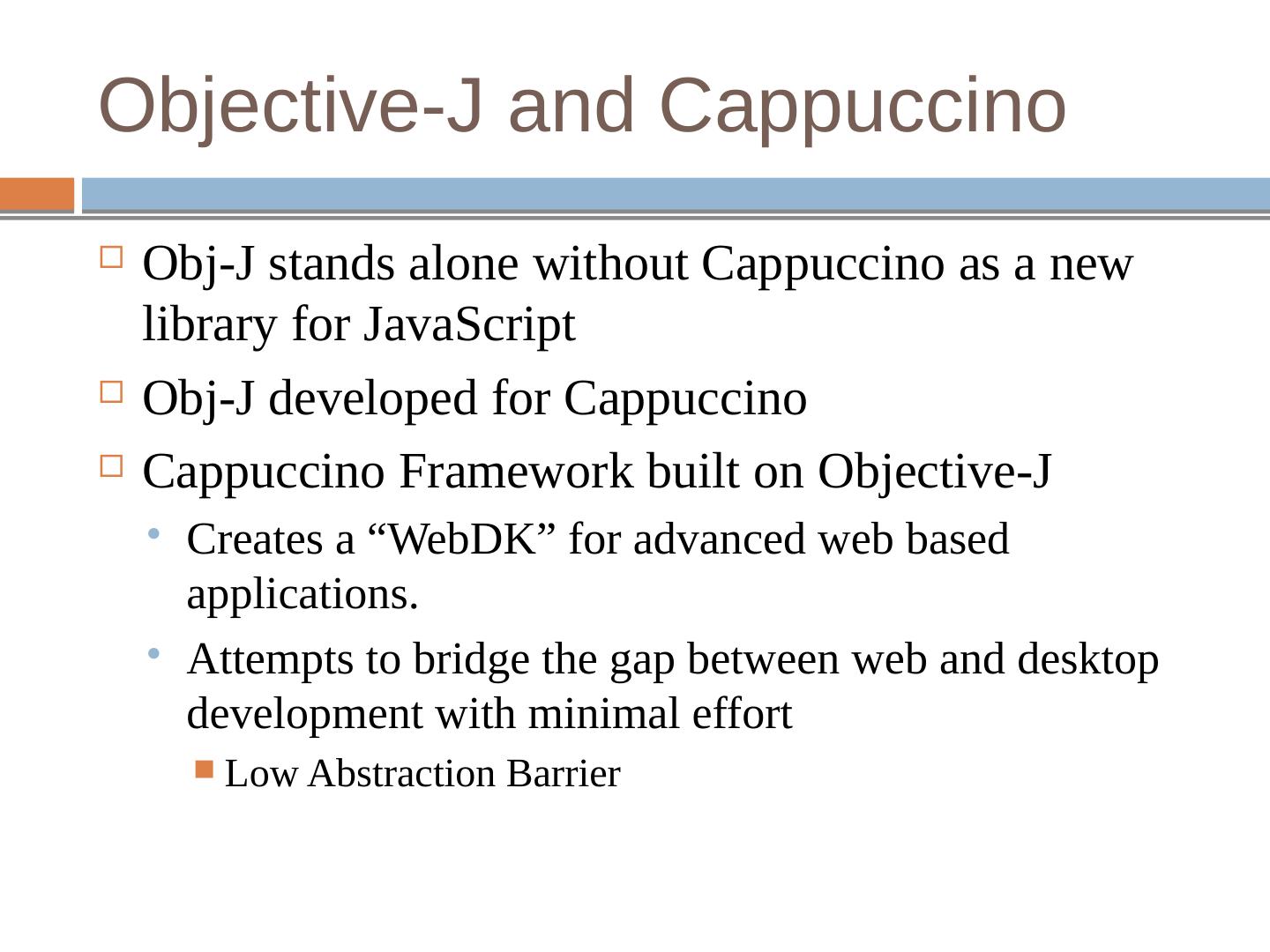 Objective-J and Cappuccino

Obj-J stands alone without Cappuccino as a new library for JavaScript

Obj-J developed for Cappuccino

Cappuccino Framework built on Objective-J

Creates a “WebDK” for advanced web based applications.

Attempts to bridge the gap between web and desktop development with minimal effort

Low Abstraction Barrier